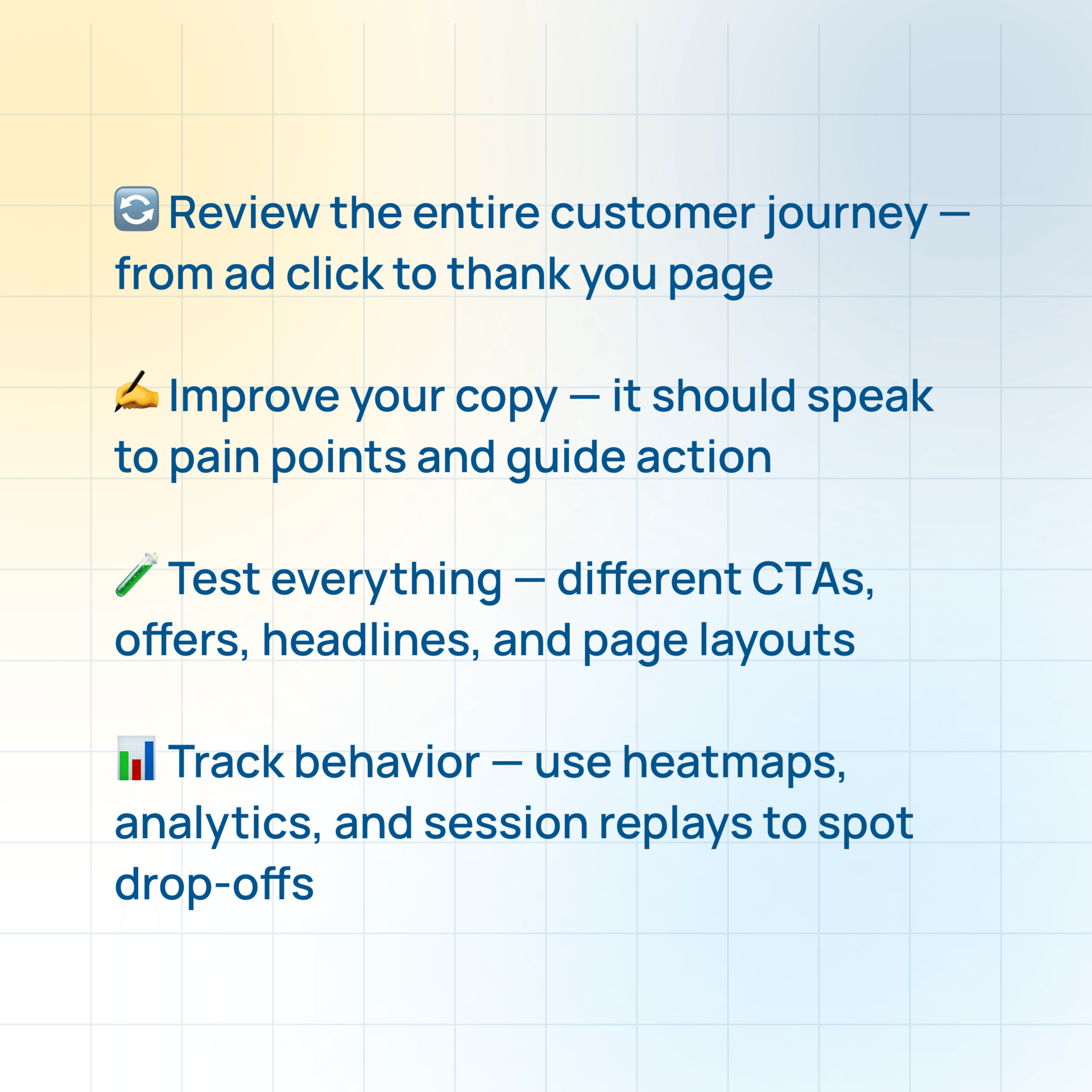 🔄 Review the entire customer journey — from ad click to thank you page

✍️ Improve your copy — it should speak to pain points and guide action

🧪 Test everything — different CTAs, offers, headlines, and page layouts

📊 Track behavior — use heatmaps, analytics, and session replays to spot drop-offs